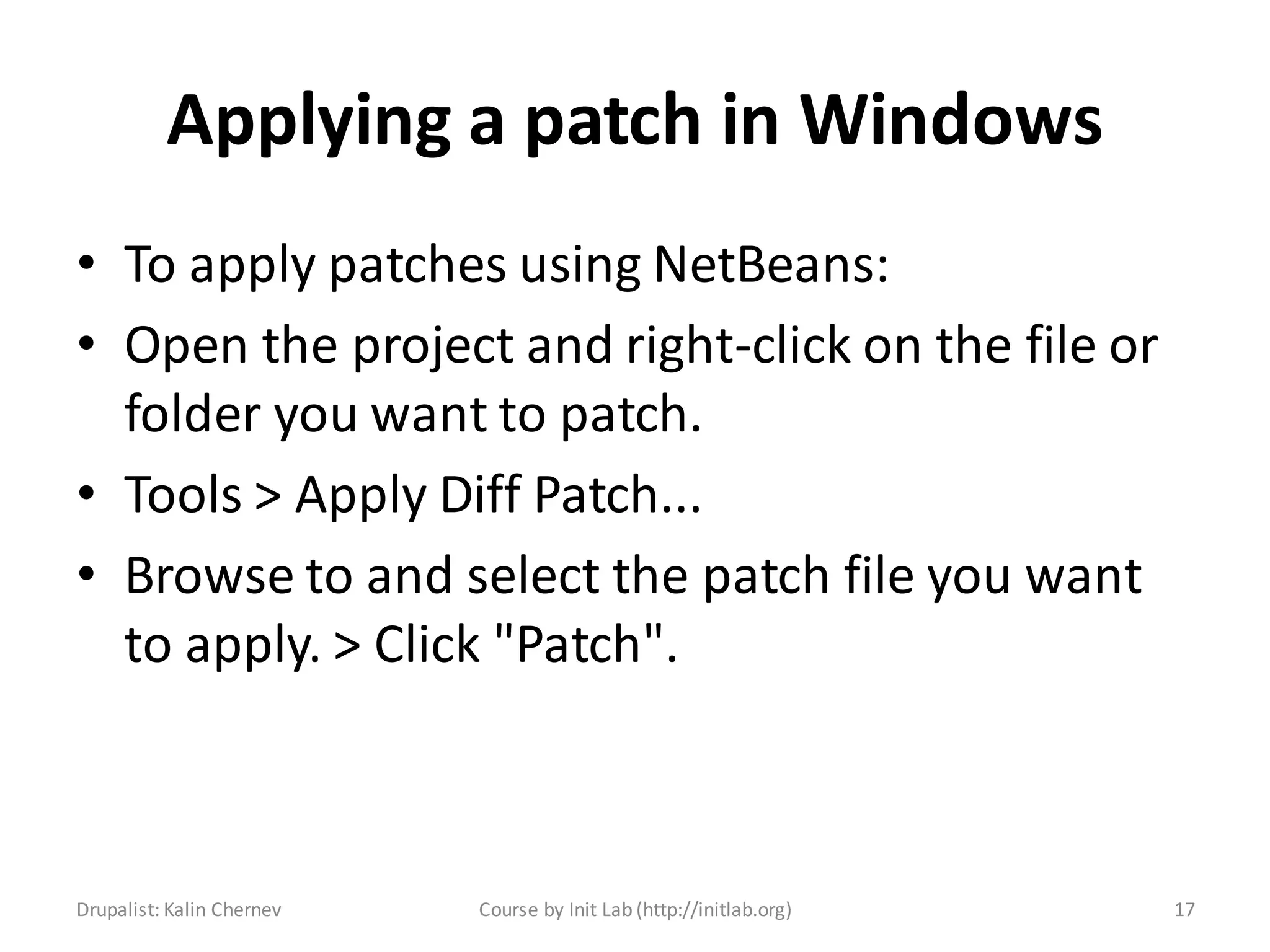 Applying a patch in Windows

• To apply patches using NetBeans:
• Open the project and right-click on the file or folder you want to patch.
• Tools > Apply Diff Patch...
• Browse to and select the patch file you want to apply. > Click "Patch".

Drupalist: Kalin Chernev
Course by Init Lab (http://initlab.org)
17